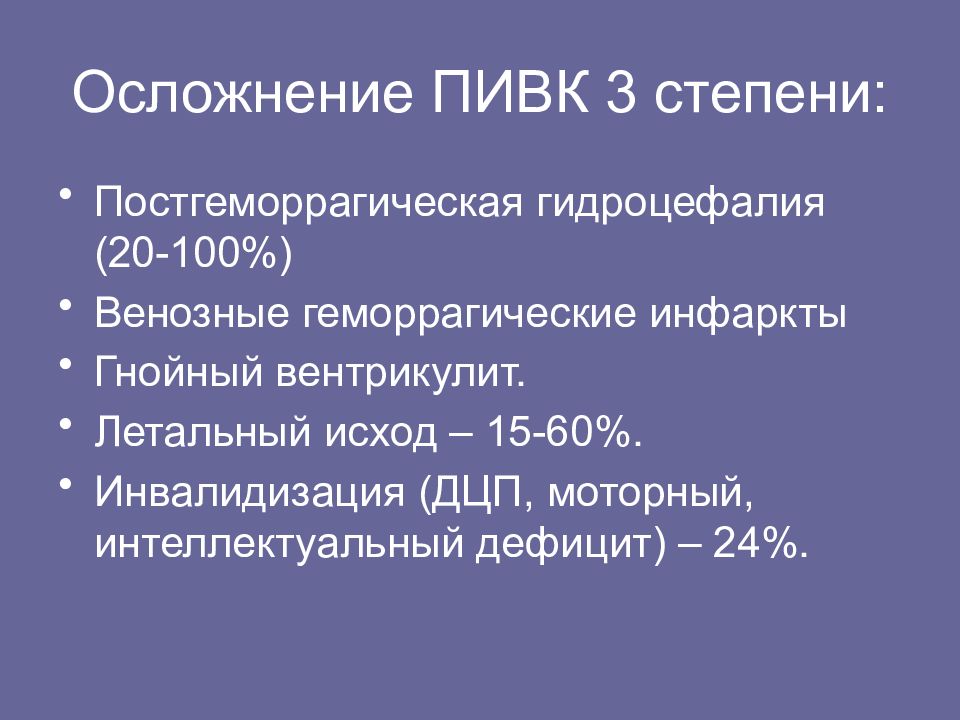 Осложнение ПИВК 3 степени:

• Постгеморрагическая гидроцефалия (20-100%)
• Венозные геморрагические инфаркты
• Гнойный вентрикулит.
• Летальный исход – 15-60%.
• Инвалидизация (ДЦП, моторный, интеллектуальный дефицит) – 24%.